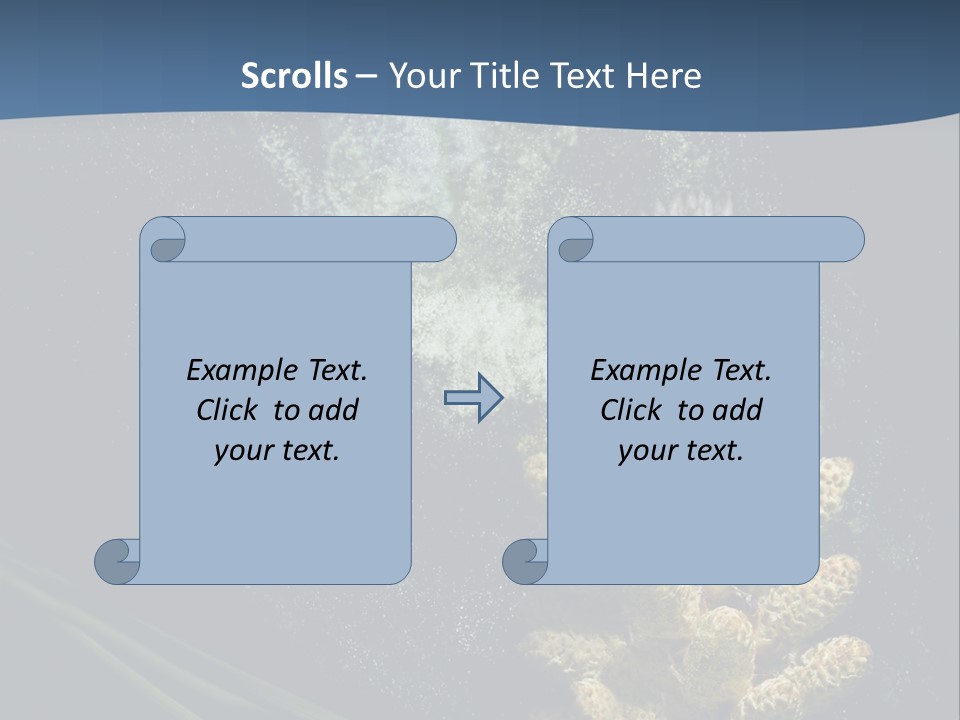 Scrolls – Your Title Text Here

Example Text. Click to add your text.

Example Text. Click to add your text.